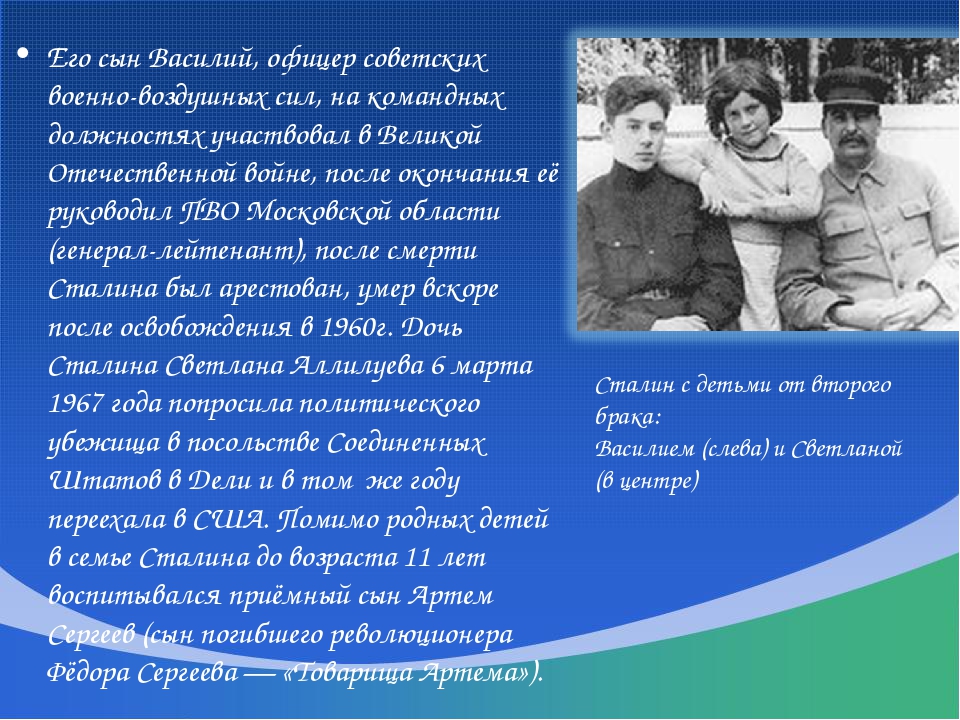 • Его сын Василий, офицер советских военно-воздушных сил, на командных должностях участвовал в Великой Отечественной войне, после окончания её руководил ПВО Московской области (генерал-лейтенант), после смерти Сталина был арестован, умер вскоре после освобождения в 1960г. Дочь Сталина Светлана Аллилуева 6 марта 1967 года попросила политического убежища в посольстве Соединенных Штатов в Дели и в том же году переехала в США. Помимо родных детей в семье Сталина до возраста 11 лет воспитывался приёмный сын Артем Сергеев (сын погибшего революционера Фёдора Сергеева — «Товарища Артема»).

Сталин с детьми от второго брака:
Василием (слева) и Светланой (в центре)